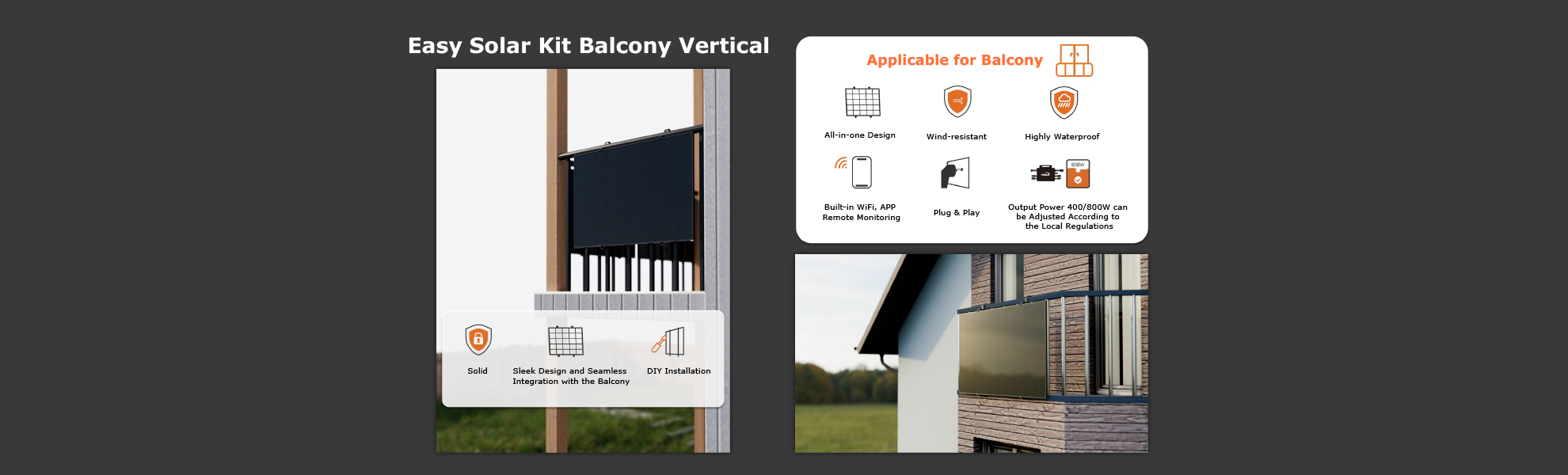 Easy Solar Kit Balcony Vertical

Solid

Sleek Design and Seamless Integration with the Balcony

DIY Installation

Applicable for Balcony

All-in-one Design

Wind-resistant

Highly Waterproof

Built-in WiFi, APP Remote Monitoring

Plug & Play

800W

Output Power 400/800W can be Adjusted According to the Local Regulations